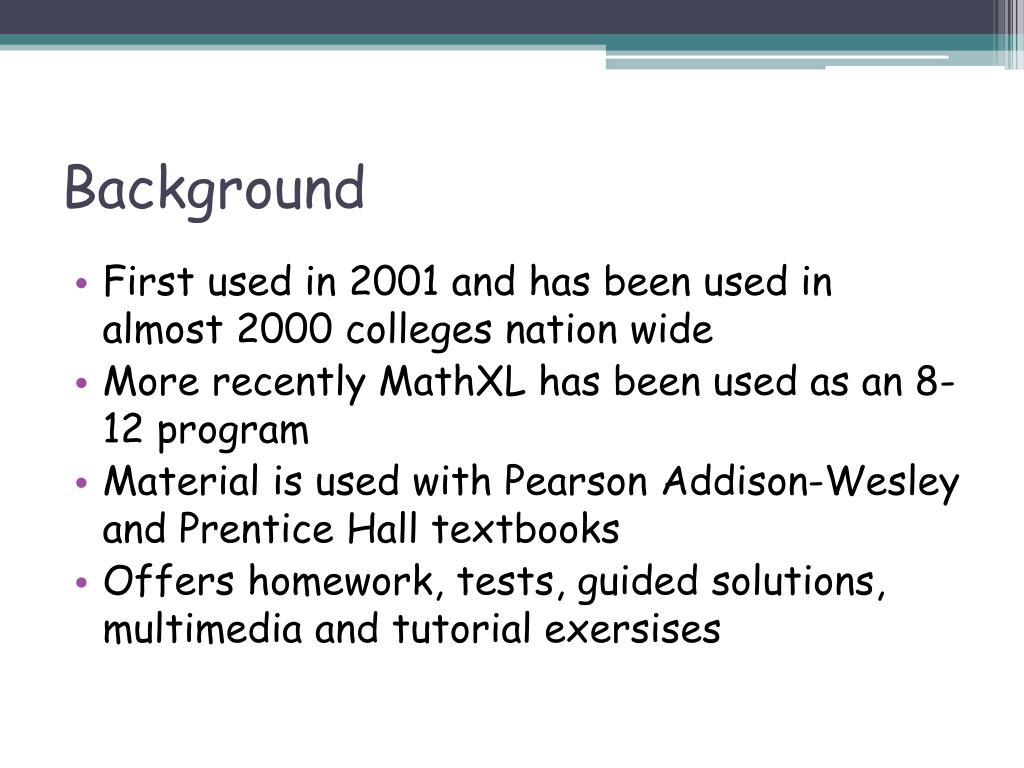 Background

• First used in 2001 and has been used in almost 2000 colleges nation wide
• More recently MathXL has been used as an 8-12 program
• Material is used with Pearson Addison-Wesley and Prentice Hall textbooks
• Offers homework, tests, guided solutions, multimedia and tutorial exersises